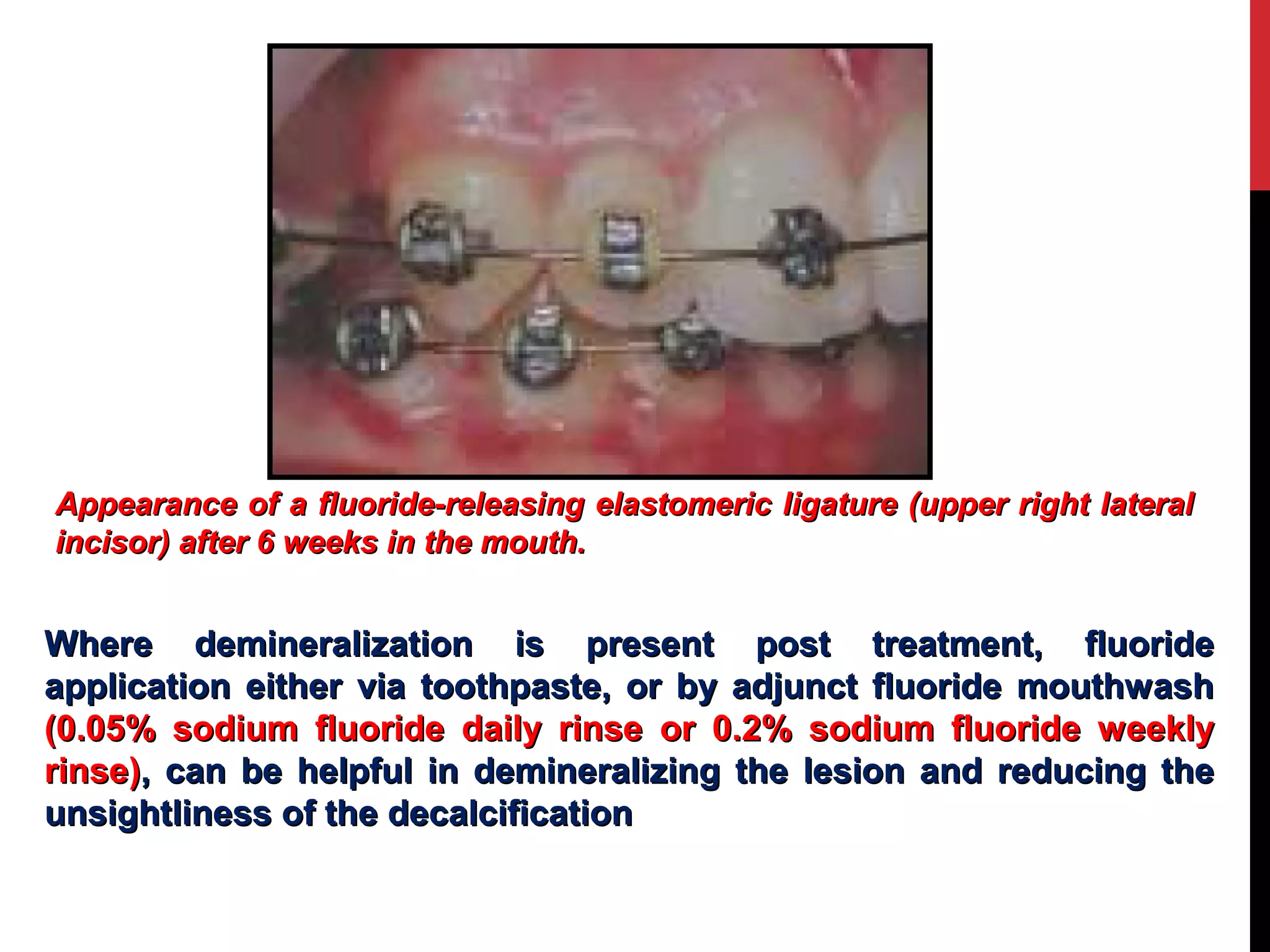 Appearance of a fluoride-releasing elastomeric ligature (upper right lateral incisor) after 6 weeks in the mouth.

Where demineralization is present post treatment, fluoride application either via toothpaste, or by adjunct fluoride mouthwash (0.05% sodium fluoride daily rinse or 0.2% sodium fluoride weekly rinse), can be helpful in demineralizing the lesion and reducing the unsightliness of the decalcification